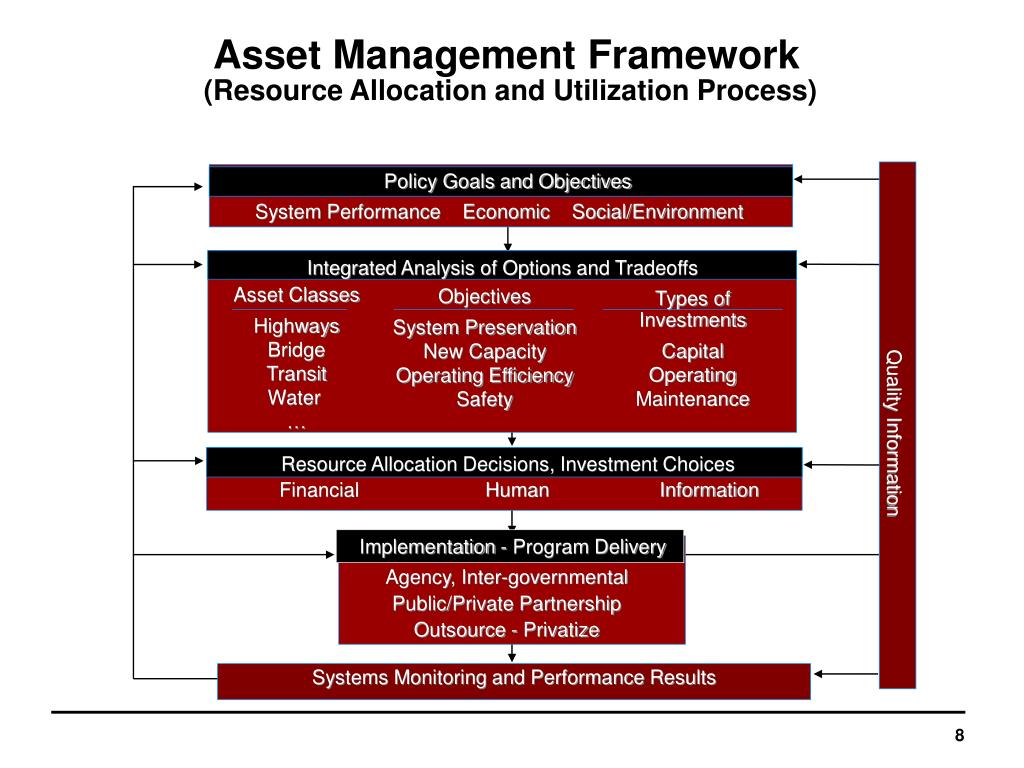 Asset Management Framework
(Resource Allocation and Utilization Process)

Policy Goals and Objectives
System Performance Economic Social/Environment

Integrated Analysis of Options and Tradeoffs

Asset Classes
Highways
Bridge
Transit
Water
…

Objectives
System Preservation
New Capacity
Operating Efficiency
Safety

Types of Investments
Capital
Operating
Maintenance

Resource Allocation Decisions, Investment Choices
Financial Human Information

Implementation - Program Delivery
Agency, Inter-governmental
Public/Private Partnership
Outsource - Privatize

Systems Monitoring and Performance Results

Quality Information

8